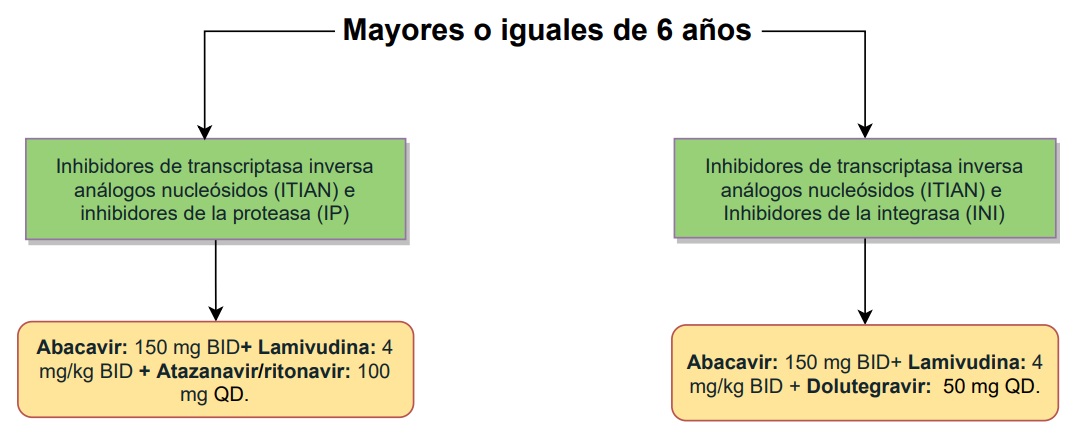 Mayores o iguales de 6 años

Inhibidores de transcriptasa inversa análogos nucleósidos (ITIAN) e inhibidores de la proteasa (IP)

Abacavir: 150 mg BID+ Lamivudina: 4 mg/kg BID + Atazanavir/ritonavir: 100 mg QD.

Inhibidores de transcriptasa inversa análogos nucleósidos (ITIAN) e Inhibidores de la integrasa (INI)

Abacavir: 150 mg BID+ Lamivudina: 4 mg/kg BID + Dolutegravir: 50 mg QD.